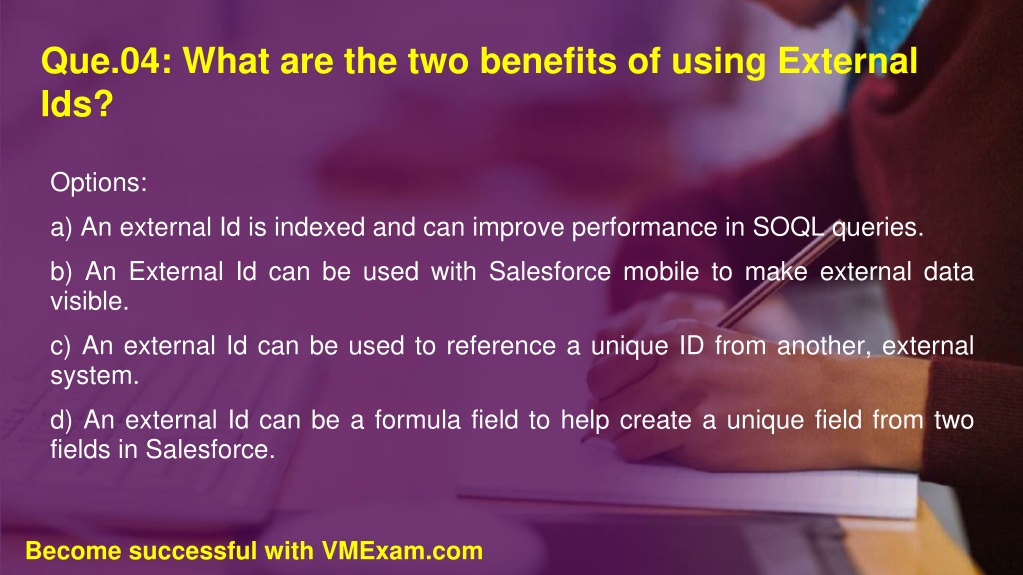 Que.04: What are the two benefits of using External Ids?

Options:

a) An external Id is indexed and can improve performance in SOQL queries.

b) An External Id can be used with Salesforce mobile to make external data visible.

c) An external Id can be used to reference a unique ID from another, external system.

d) An external Id can be a formula field to help create a unique field from two fields in Salesforce.

Become successful with VMExam.com